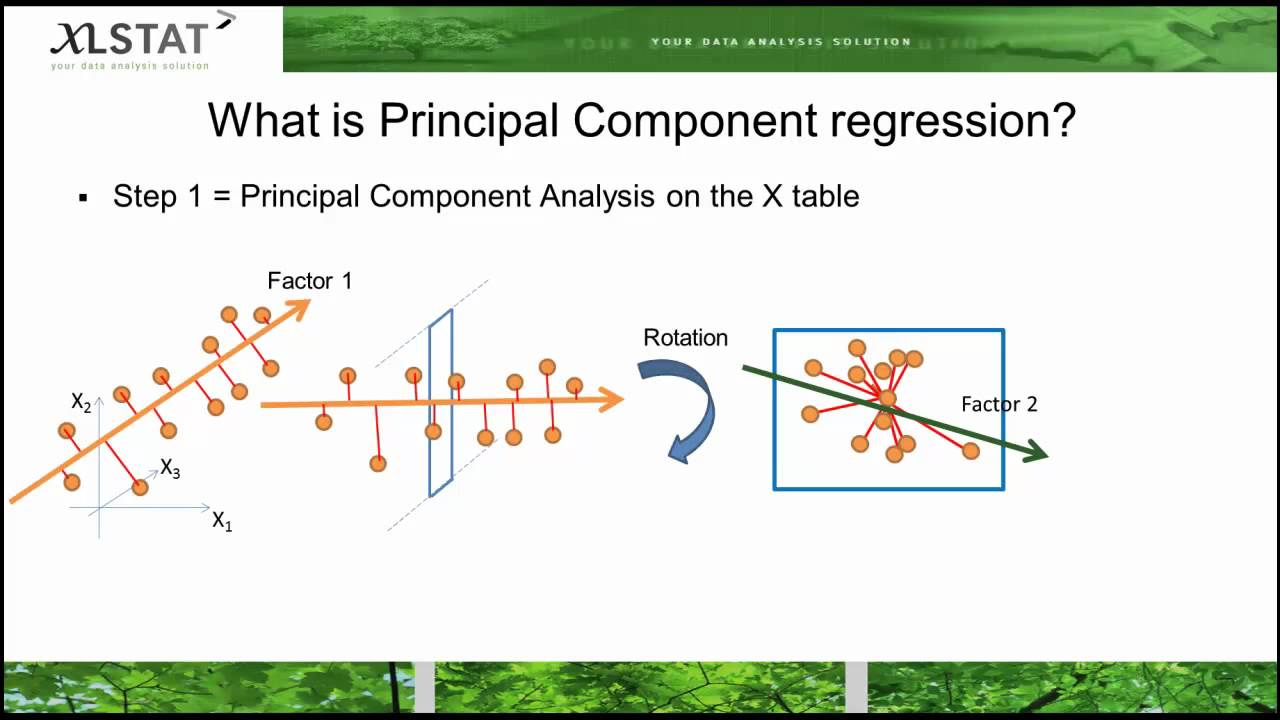 XLSTAT
your data analysis solution

YOUR DATA ANALYSIS SOLUTION

What is Principal Component regression?

▪ Step 1 = Principal Component Analysis on the X table

Factor 1

$X_2$

$X_3$

$X_1$

Rotation

Factor 2